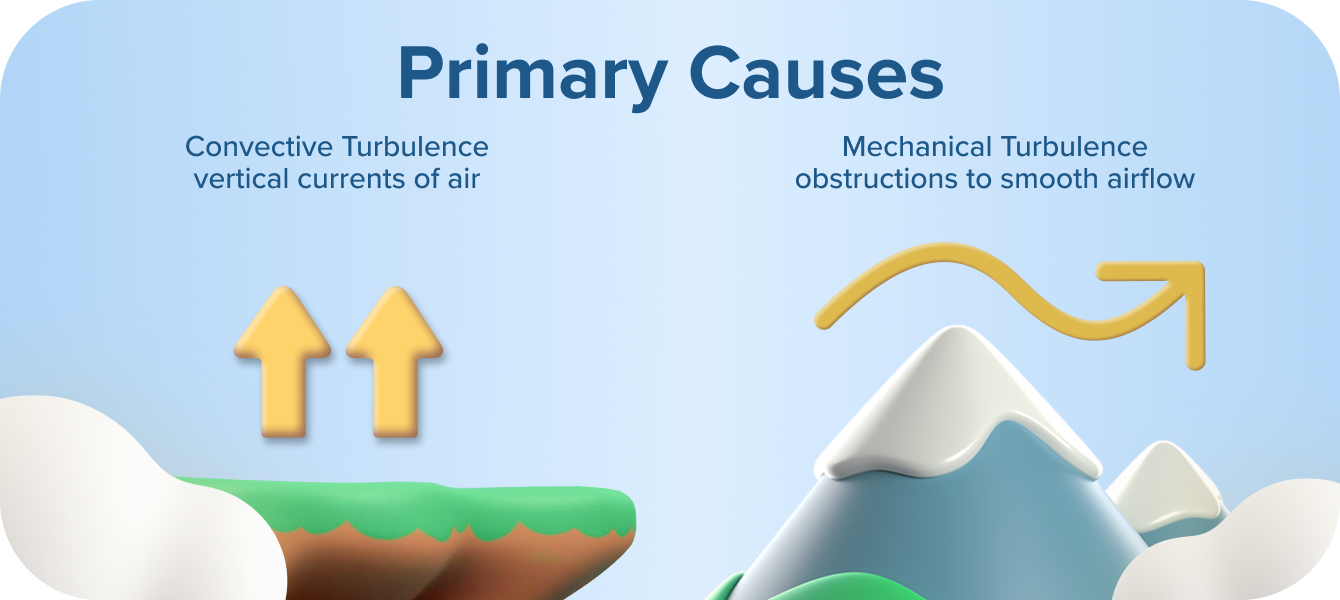 Primary Causes

Convective Turbulence
vertical currents of air

Mechanical Turbulence
obstructions to smooth airflow